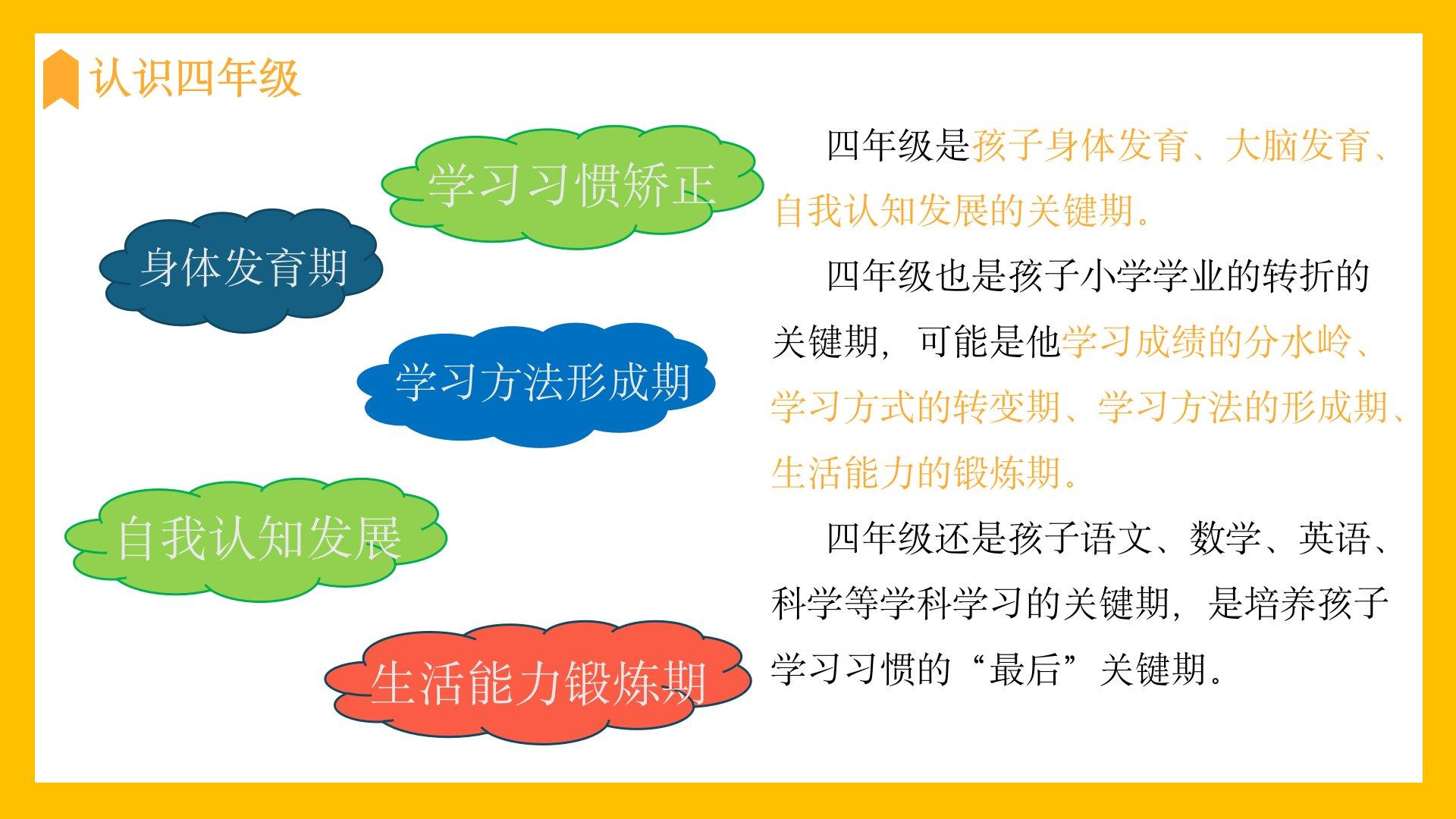 认识四年级

学习习惯矫正

身体发育期

学习方法形成期

自我认知发展

生活能力锻炼期

四年级是孩子身体发育、大脑发育、自我认知发展的关键期。

四年级也是孩子小学学业的转折的关键期，可能是他学习成绩的分水岭、学习方式的转变期、学习方法的形成期、生活能力的锻炼期。

四年级还是孩子语文、数学、英语、科学等学科学习的关键期，是培养孩子学习习惯的“最后”关键期。